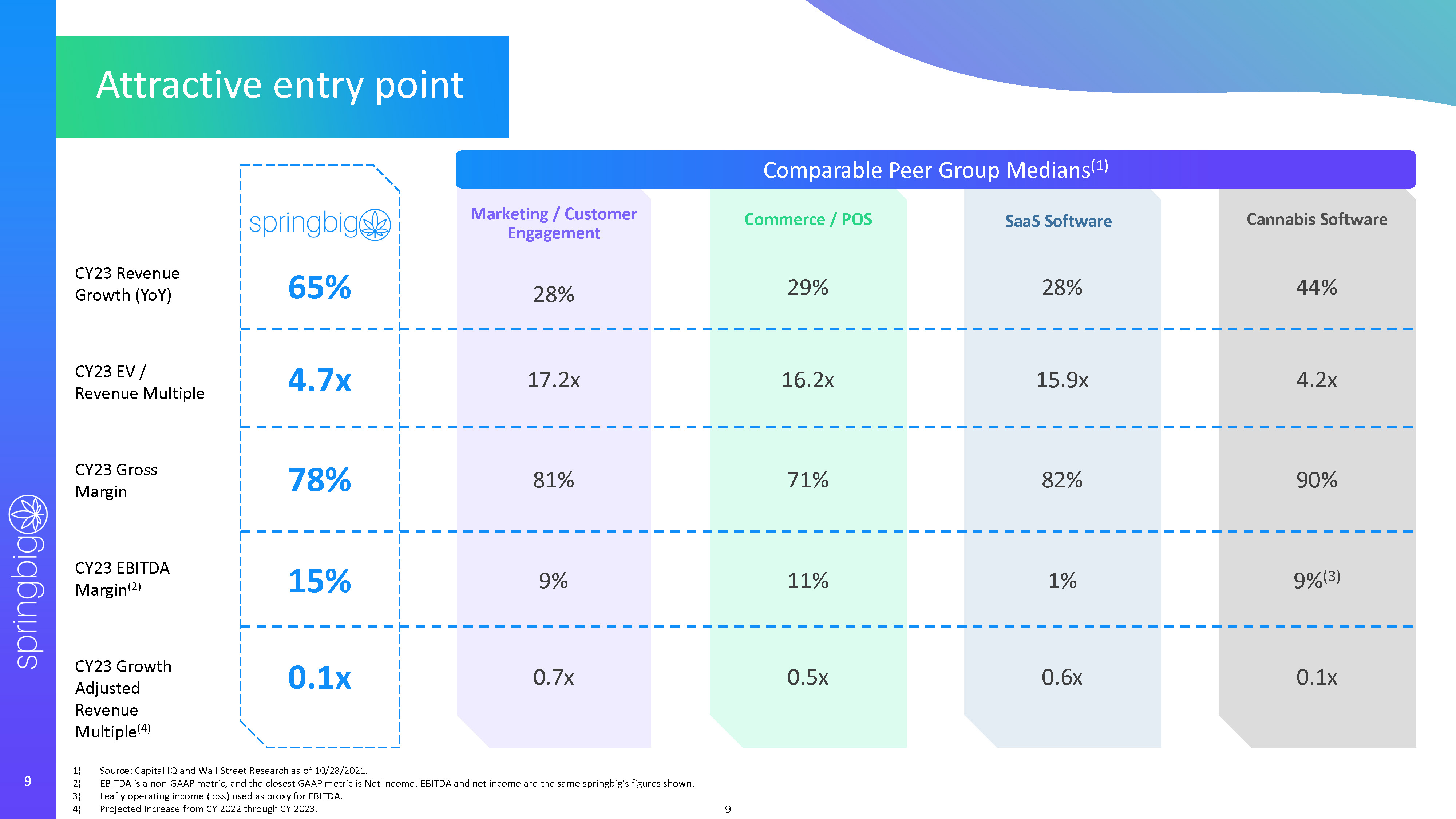 Attractive entry point

Comparable Peer Group Medians$^{(1)}$

| | springbig | Marketing / Customer Engagement | Commerce / POS | SaaS Software | Cannabis Software |
|---|---|---|---|---|---|
| CY23 Revenue Growth (YoY) | 65% | 28% | 29% | 28% | 44% |
| CY23 EV / Revenue Multiple | 4.7x | 17.2x | 16.2x | 15.9x | 4.2x |
| CY23 Gross Margin | 78% | 81% | 71% | 82% | 90% |
| CY23 EBITDA Margin$^{(2)}$ | 15% | 9% | 11% | 1% | 9%$^{(3)}$ |
| CY23 Growth Adjusted Revenue Multiple$^{(4)}$ | 0.1x | 0.7x | 0.5x | 0.6x | 0.1x |

springbig

9

1) Source: Capital IQ and Wall Street Research as of 10/28/2021.
2) EBITDA is a non-GAAP metric, and the closest GAAP metric is Net Income. EBITDA and net income are the same springbig's figures shown.
3) Leafly operating income (loss) used as proxy for EBITDA.
4) Projected increase from CY 2022 through CY 2023.

9